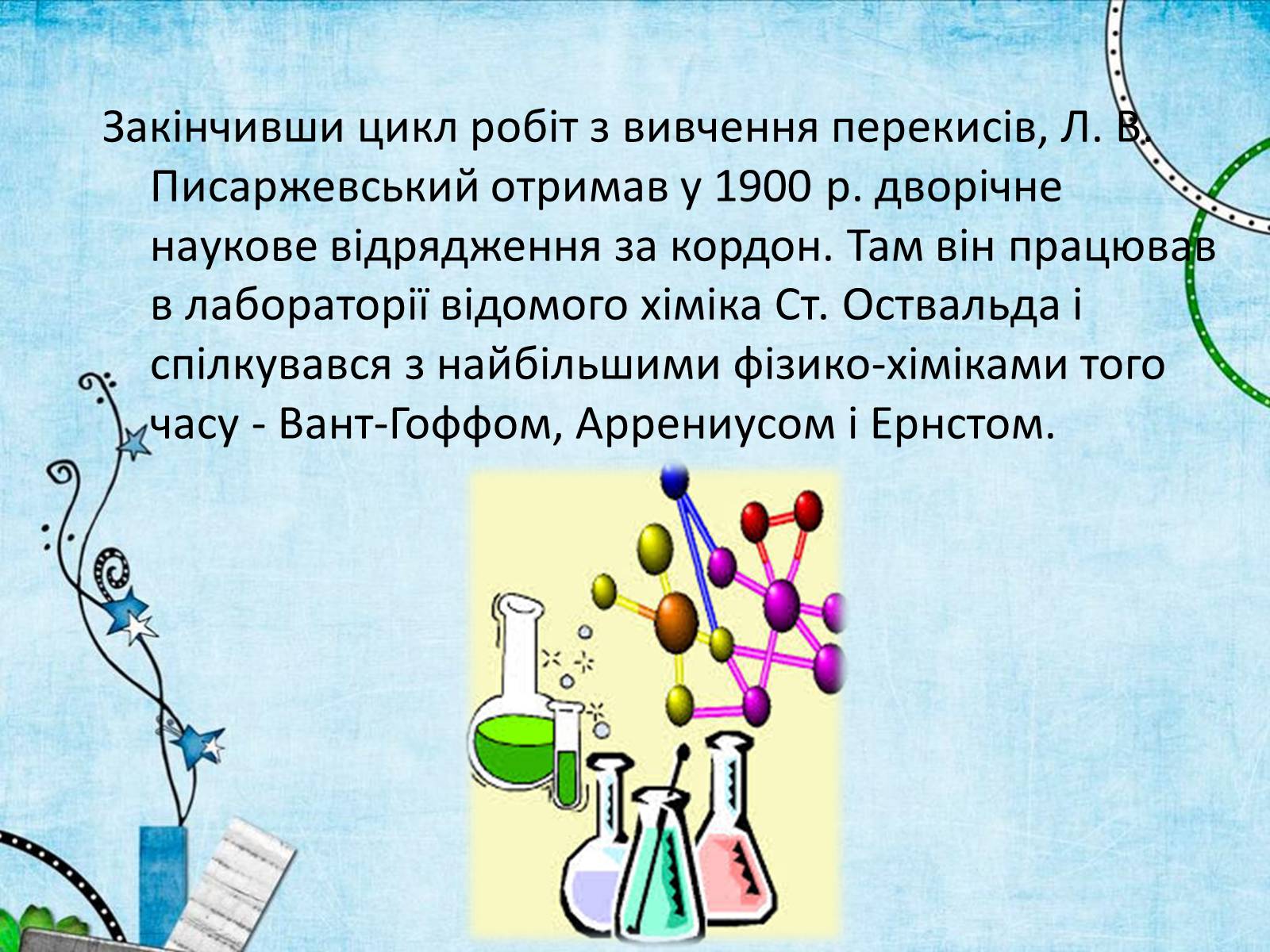 Закінчивши цикл робіт з вивчення перекисів, Л. В. Писаржевський отримав у 1900 р. дворічне наукове відрядження за кордон. Там він працював в лабораторії відомого хіміка Ст. Оствальда і спілкувався з найбільшими фізико-хіміками того часу - Вант-Гоффом, Аррениусом і Ернстом.